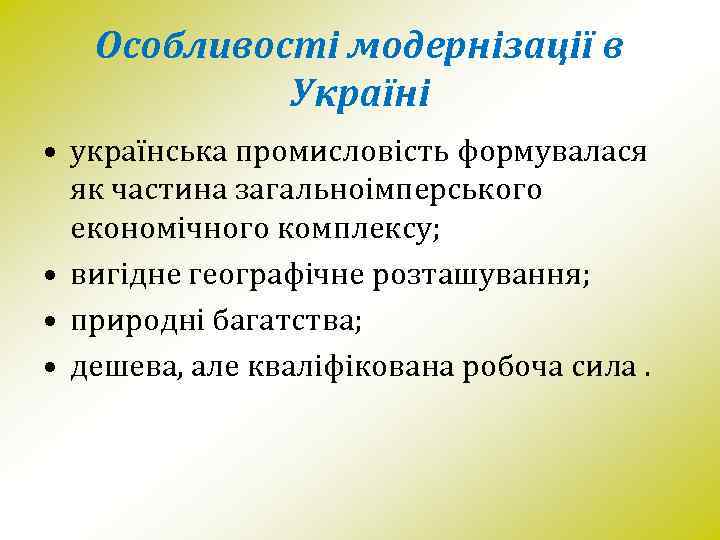 Особливості модернізації в Україні

• українська промисловість формувалася як частина загальноімперського економічного комплексу;
• вигідне географічне розташування;
• природні багатства;
• дешева, але кваліфікована робоча сила .